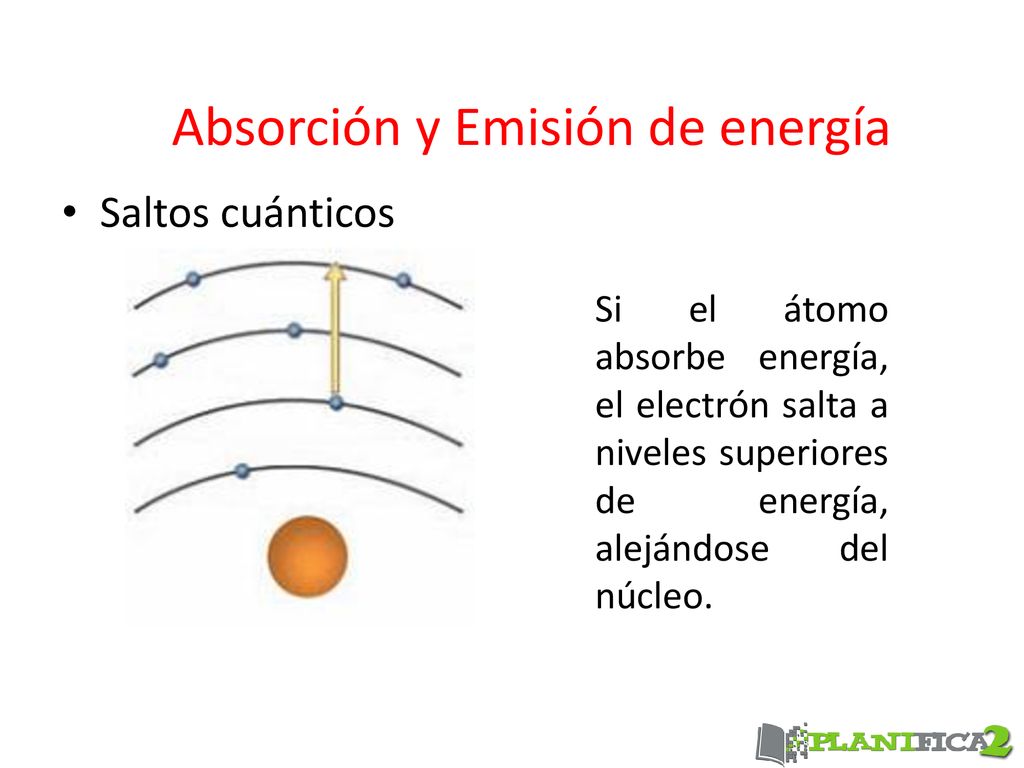 Absorción y Emisión de energía

• Saltos cuánticos

Si el átomo absorbe energía, el electrón salta a niveles superiores de energía, alejándose del núcleo.

PLANIFICA2